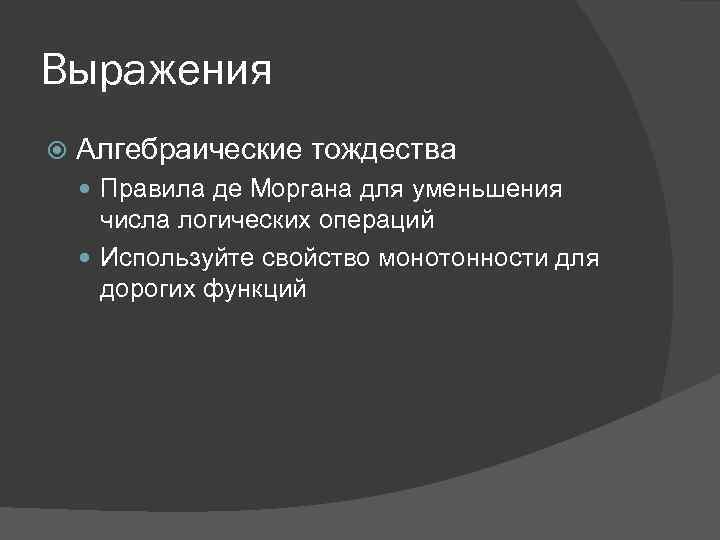 Выражения

Алгебраические тождества

Правила де Моргана для уменьшения числа логических операций

Используйте свойство монотонности для дорогих функций